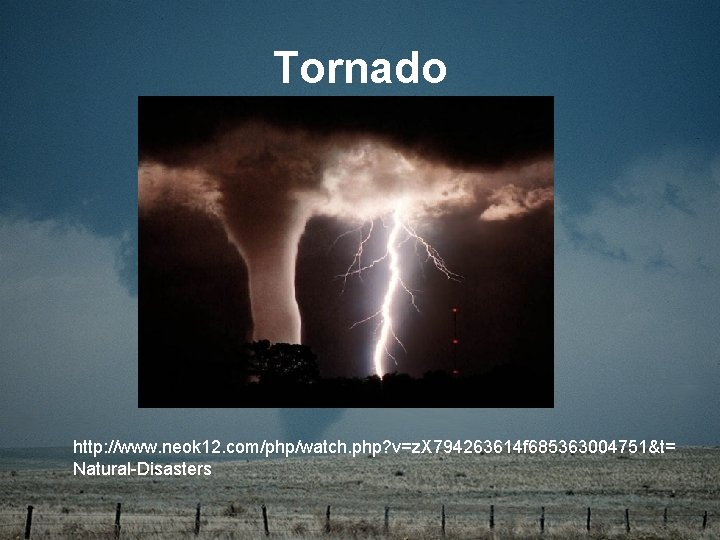 Tornado

http://www.neok12.com/php/watch.php?v=zX794263614f685363004751&t=Natural-Disasters